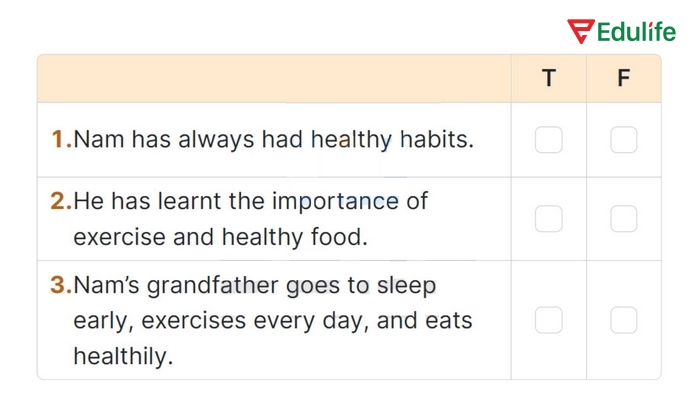 Edulife

| | T | F |
|---|---|---|
| 1.Nam has always had healthy habits. | | |
| 2.He has learnt the importance of exercise and healthy food. | | |
| 3.Nam's grandfather goes to sleep early, exercises every day, and eats healthily. | | |